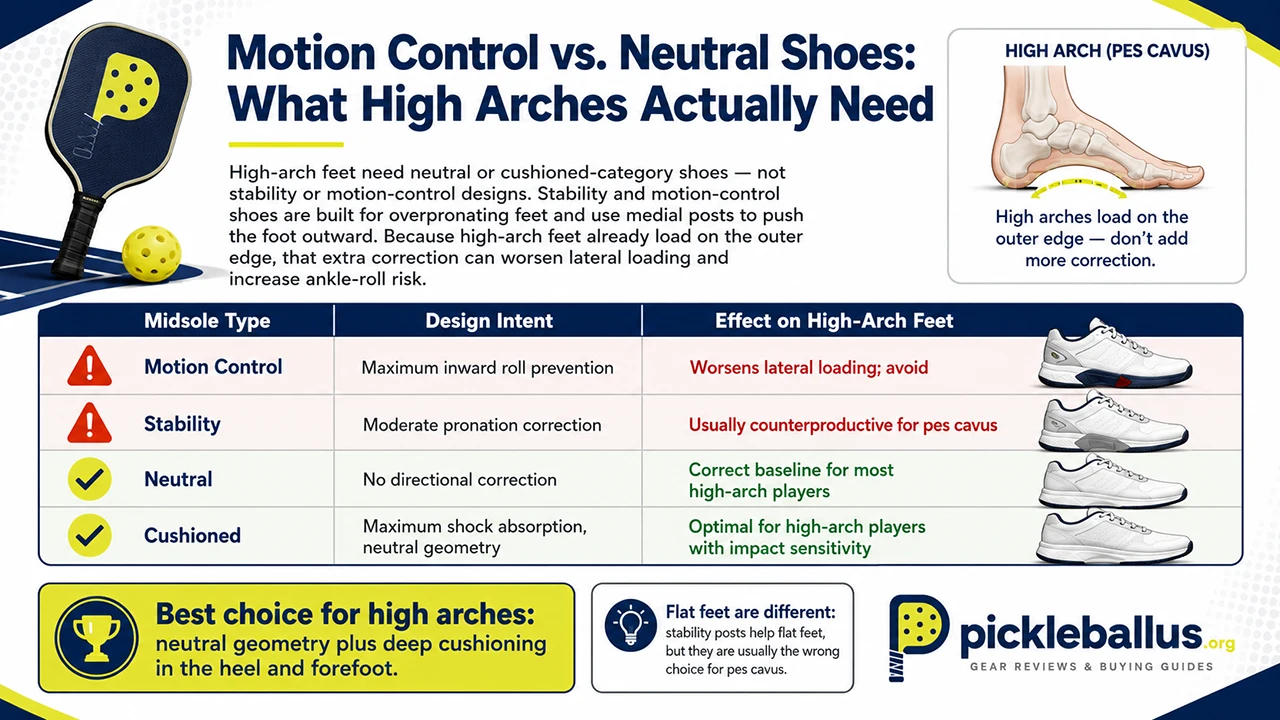 Motion Control vs. Neutral Shoes: What High Arches Actually Need

High-arch feet need neutral or cushioned-category shoes — not stability or motion-control designs. Stability and motion-control shoes are built for overpronating feet and use medial posts to push the foot outward. Because high-arch feet already load on the outer edge, that extra correction can worsen lateral loading and increase ankle-roll risk.

HIGH ARCH (PES CAVUS)

High arches load on the outer edge — don't add more correction.

| Midsole Type | Design Intent | Effect on High-Arch Feet |
|---|---|---|
| Motion Control | Maximum inward roll prevention | Worsens lateral loading; avoid |
| Stability | Moderate pronation correction | Usually counterproductive for pes cavus |
| Neutral | No directional correction | Correct baseline for most high-arch players |
| Cushioned | Maximum shock absorption, neutral geometry | Optimal for high-arch players with impact sensitivity |

Best choice for high arches: neutral geometry plus deep cushioning in the heel and forefoot.

Flat feet are different: stability posts help flat feet, but they are usually the wrong choice for pes cavus.

pickleballus.org
GEAR REVIEWS & BUYING GUIDES